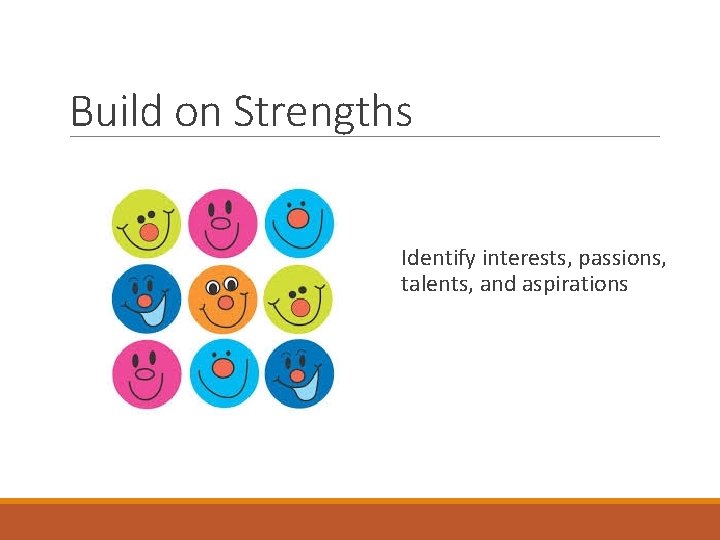 Build on Strengths

Identify interests, passions, talents, and aspirations